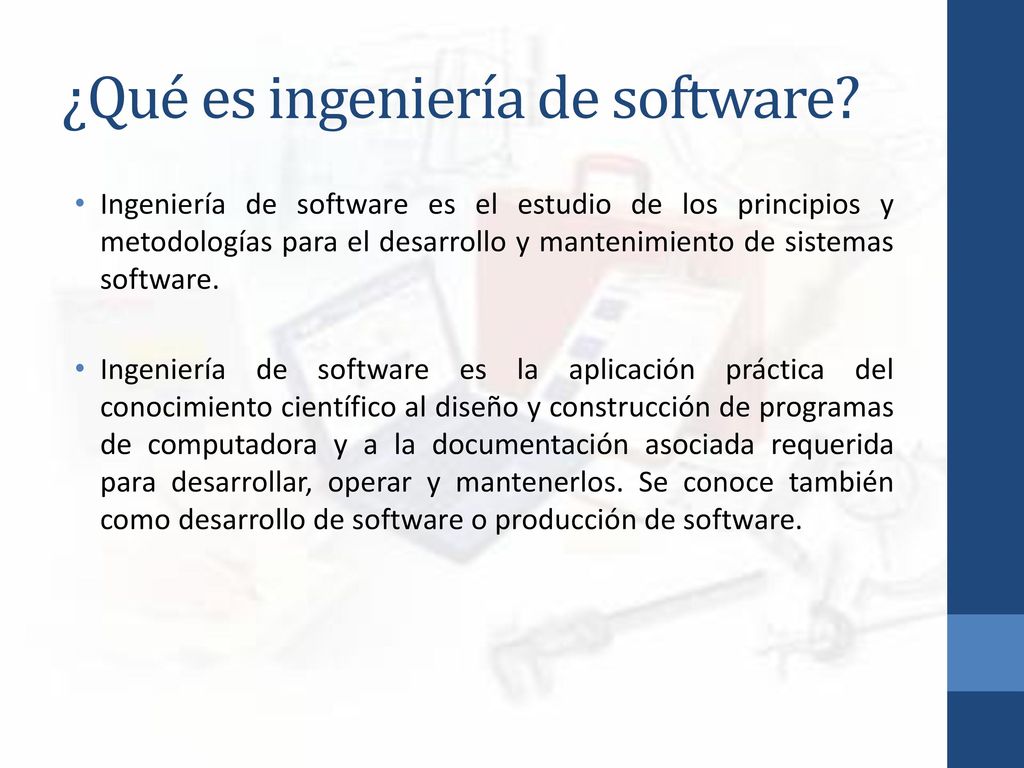 ¿Qué es ingeniería de software?

• Ingeniería de software es el estudio de los principios y metodologías para el desarrollo y mantenimiento de sistemas software.

• Ingeniería de software es la aplicación práctica del conocimiento científico al diseño y construcción de programas de computadora y a la documentación asociada requerida para desarrollar, operar y mantenerlos. Se conoce también como desarrollo de software o producción de software.